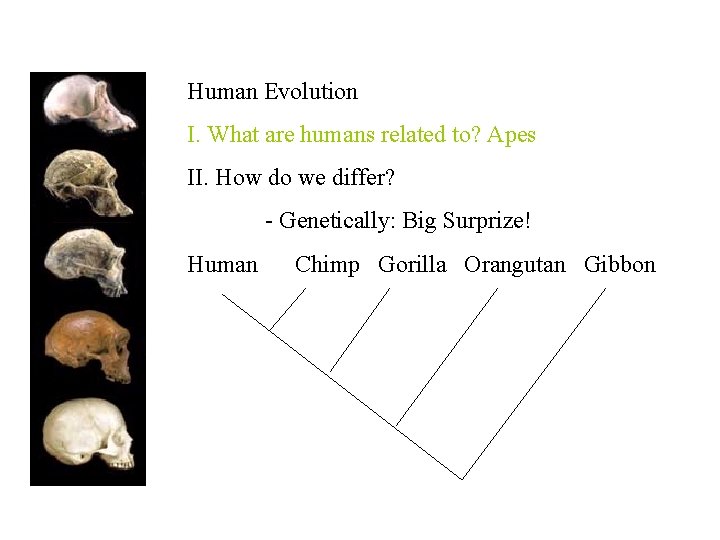 Human Evolution

I. What are humans related to? Apes

II. How do we differ?

- Genetically: Big Surprize!

Human Chimp Gorilla Orangutan Gibbon